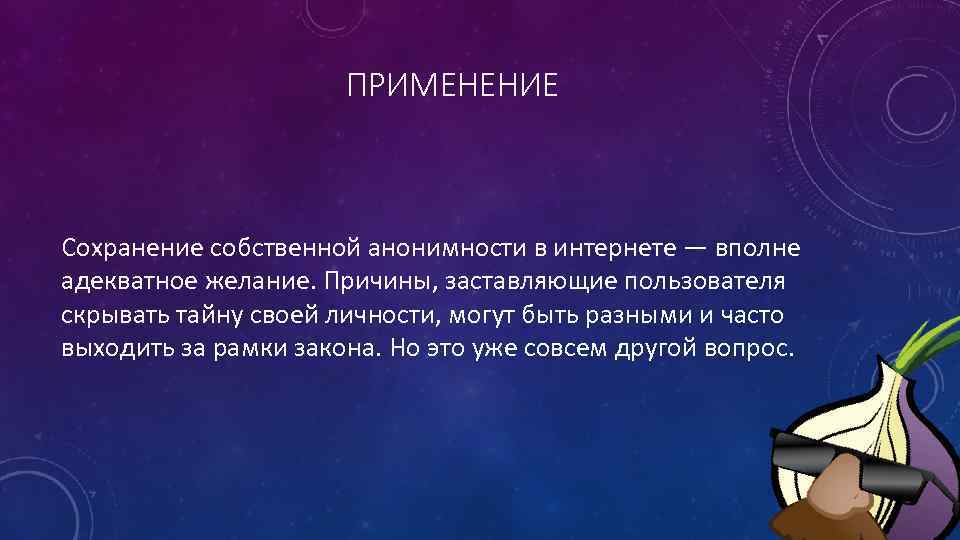 ПРИМЕНЕНИЕ

Сохранение собственной анонимности в интернете — вполне адекватное желание. Причины, заставляющие пользователя скрывать тайну своей личности, могут быть разными и часто выходить за рамки закона. Но это уже совсем другой вопрос.